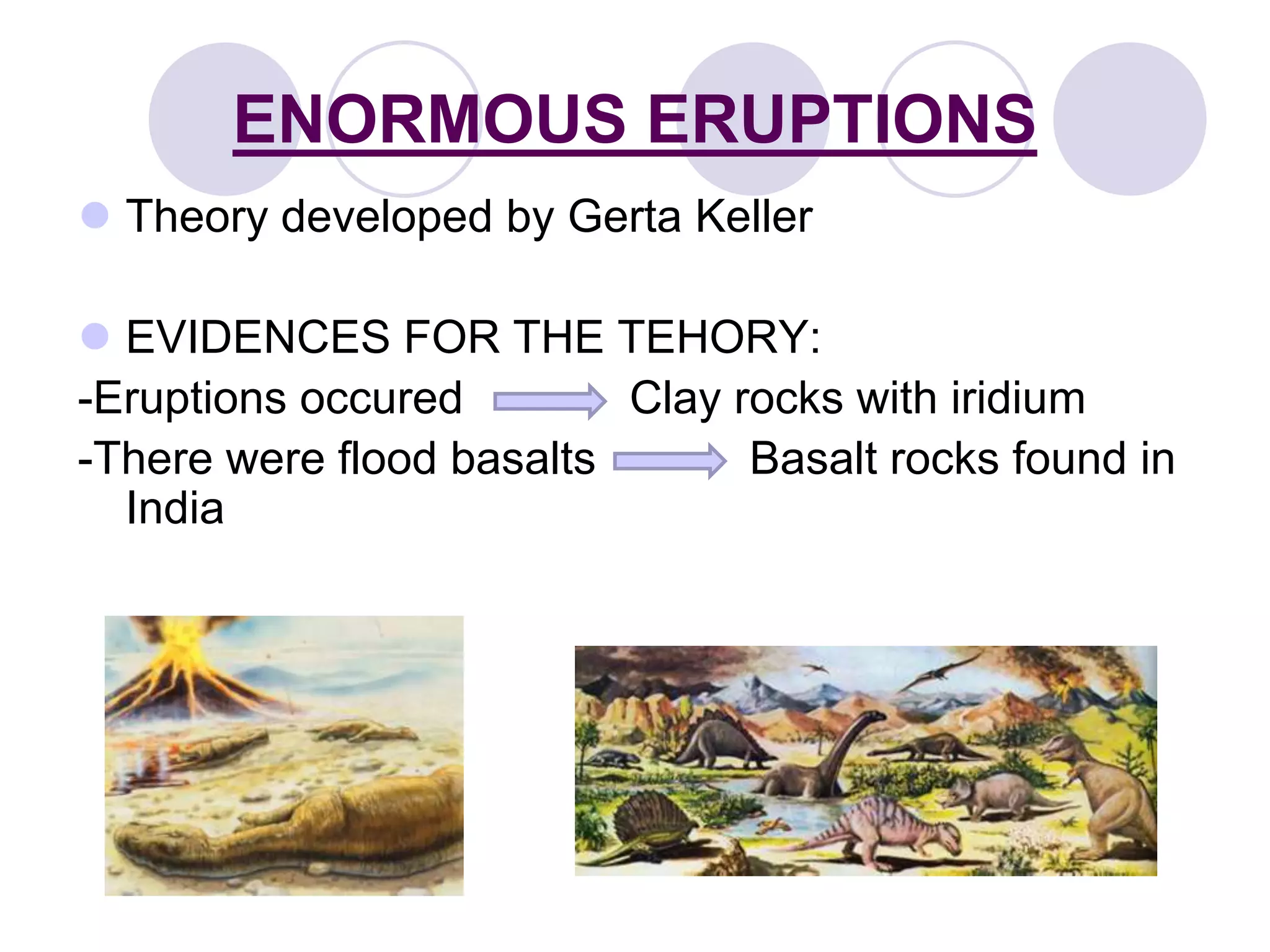 ENORMOUS ERUPTIONS

Theory developed by Gerta Keller

EVIDENCES FOR THE TEHORY:

-Eruptions occured → Clay rocks with iridium

-There were flood basalts → Basalt rocks found in India